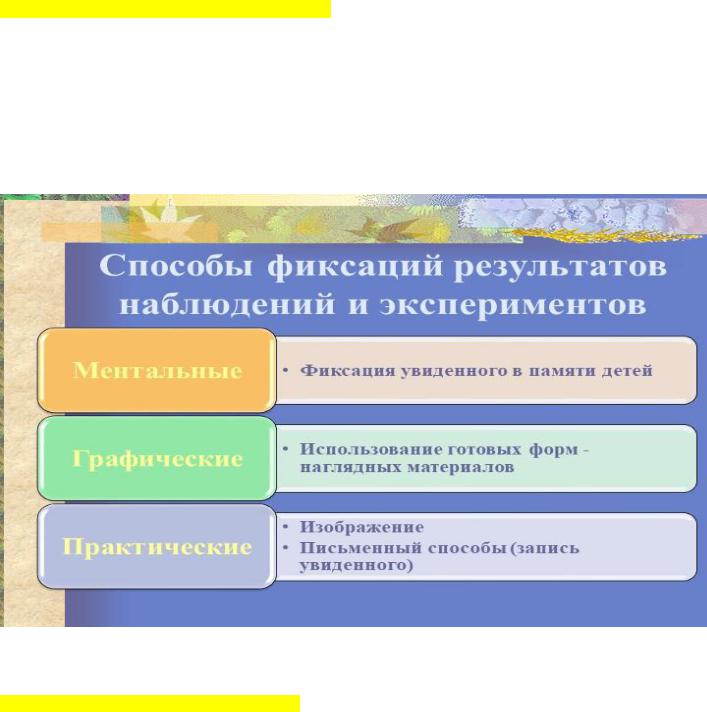 Способы фиксаций результатов наблюдений и экспериментов

Ментальные

• Фиксация увиденного в памяти детей

Графические

• Использование готовых форм - наглядных материалов

Практические

• Изображение
• Письменный способы (запись увиденного)